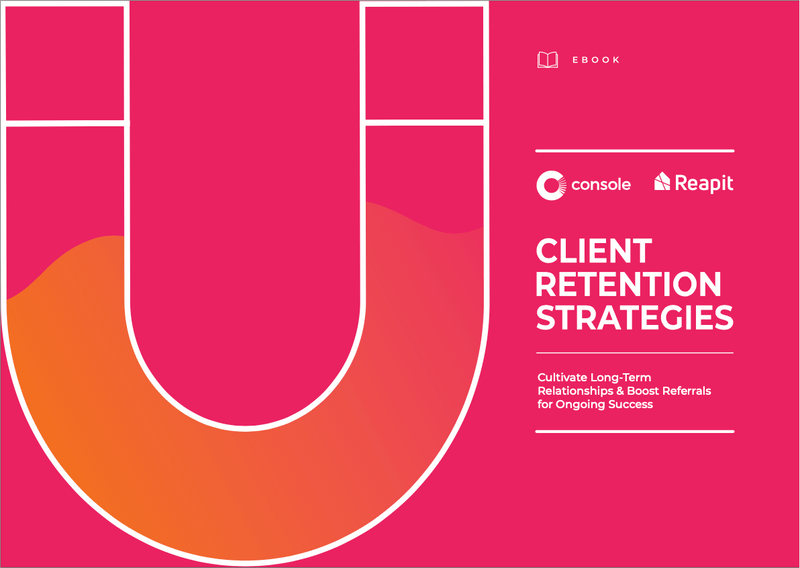 EBOOK

console Reapit

CLIENT RETENTION STRATEGIES

Cultivate Long-Term Relationships & Boost Referrals for Ongoing Success